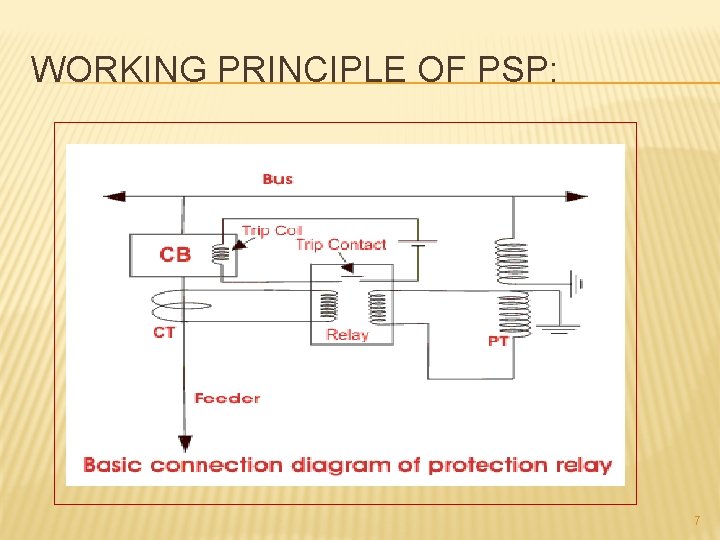 WORKING PRINCIPLE OF PSP:

Bus

Trip Coil

Trip Contact

CB

CT

Relay

PT

Feeder

Basic connection diagram of protection relay

7